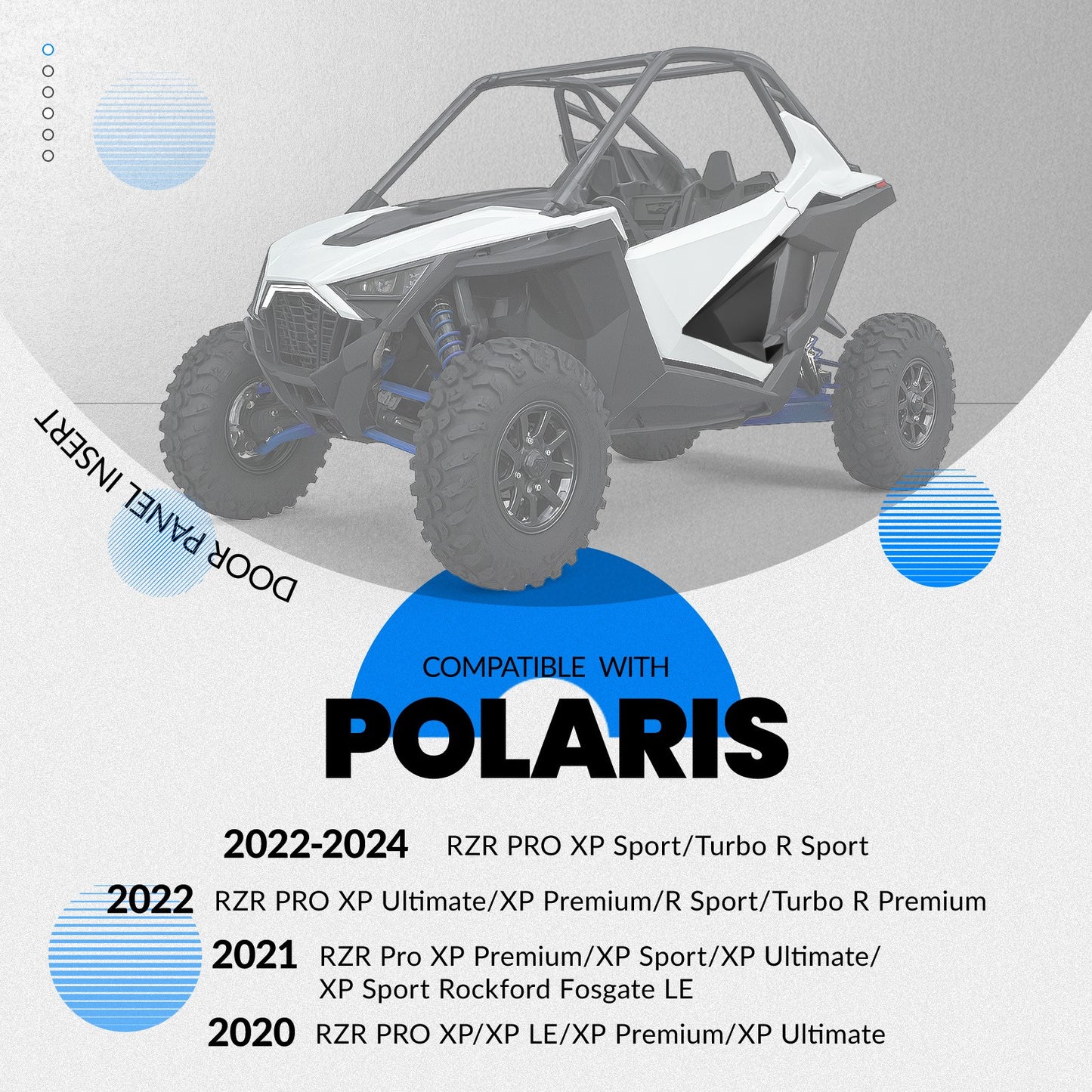 DOOR PANEL INSERT

COMPATIBLE WITH
POLARIS

2022-2024 RZR PRO XP Sport/Turbo R Sport
2022 RZR PRO XP Ultimate/XP Premium/R Sport/Turbo R Premium
2021 RZR Pro XP Premium/XP Sport/XP Ultimate/ XP Sport Rockford Fosgate LE
2020 RZR PRO XP/XP LE/XP Premium/XP Ultimate